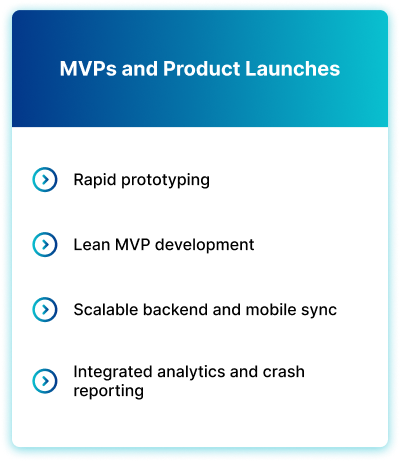 MVPs and Product Launches

Rapid prototyping

Lean MVP development

Scalable backend and mobile sync

Integrated analytics and crash reporting